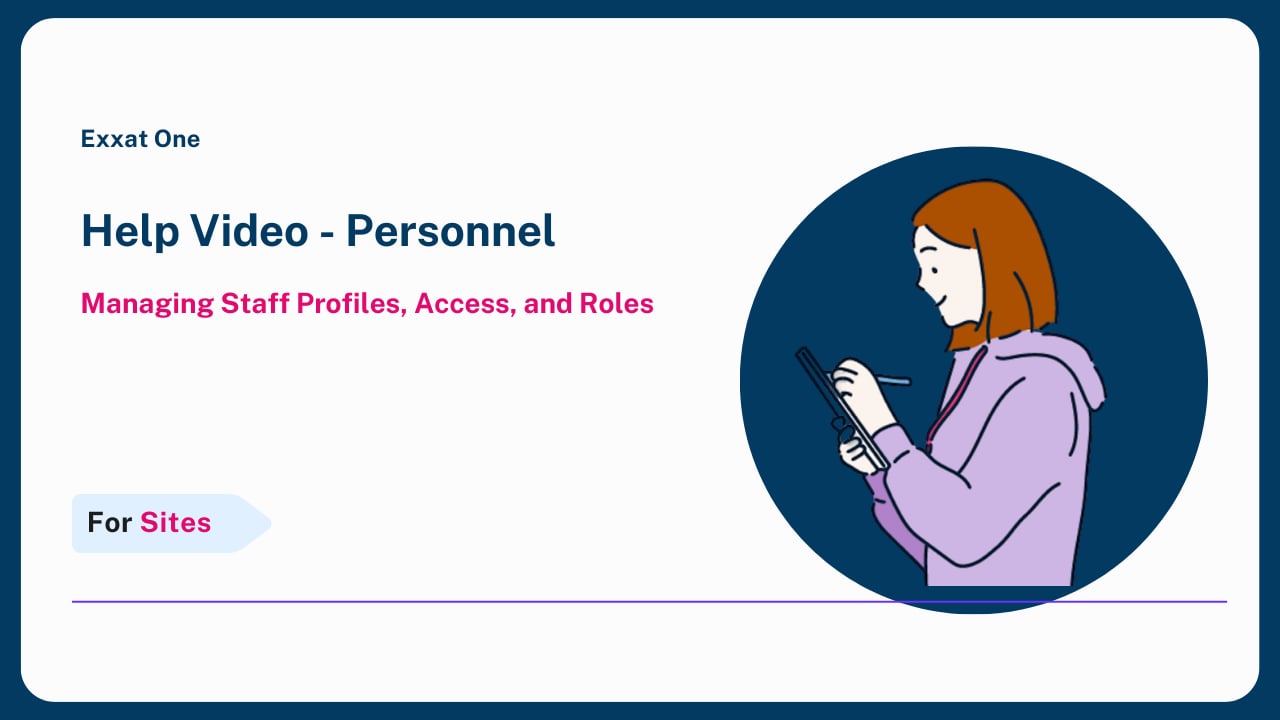 Exxat One

Help Video - Personnel

Managing Staff Profiles, Access, and Roles

For Sites